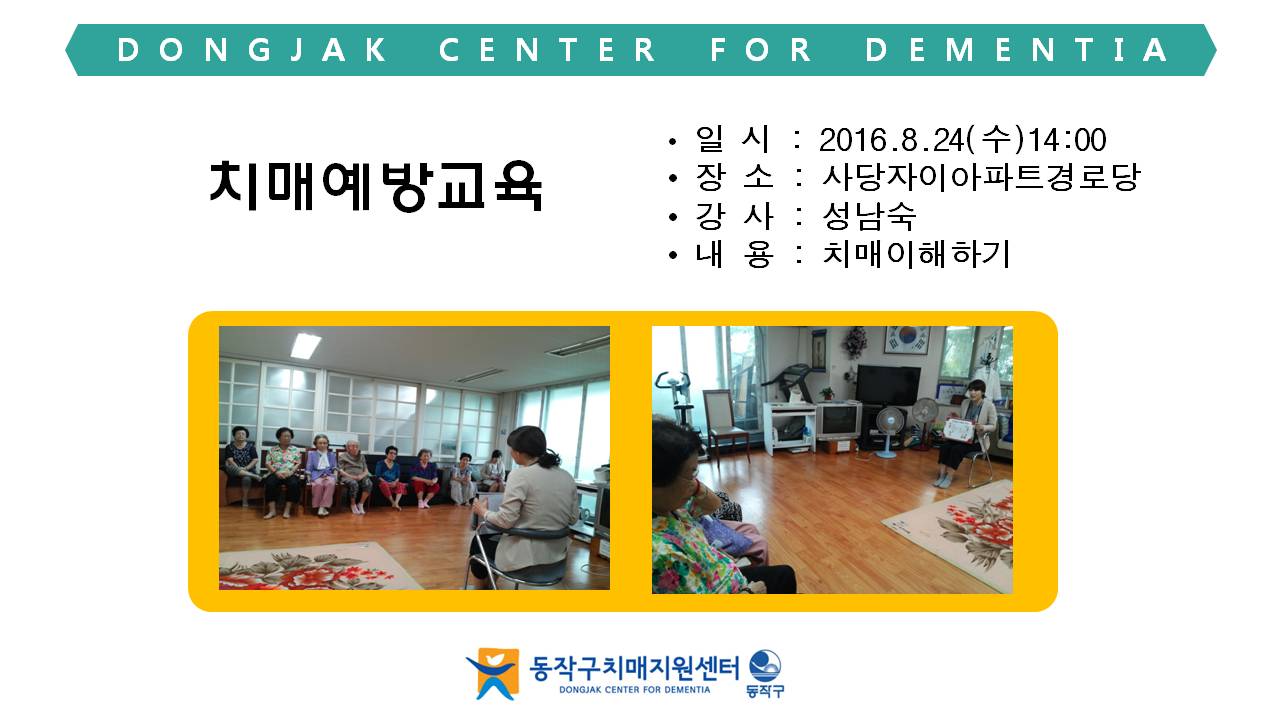 DONGJAK CENTER FOR DEMENTIA

치매예방교육

• 일 시 : 2016.8.24(수)14:00
• 장 소 : 사당자이아파트경로당
• 강 사 : 성남숙
• 내 용 : 치매이해하기

동작구치매지원센터
DONGJAK CENTER FOR DEMENTIA
동작구